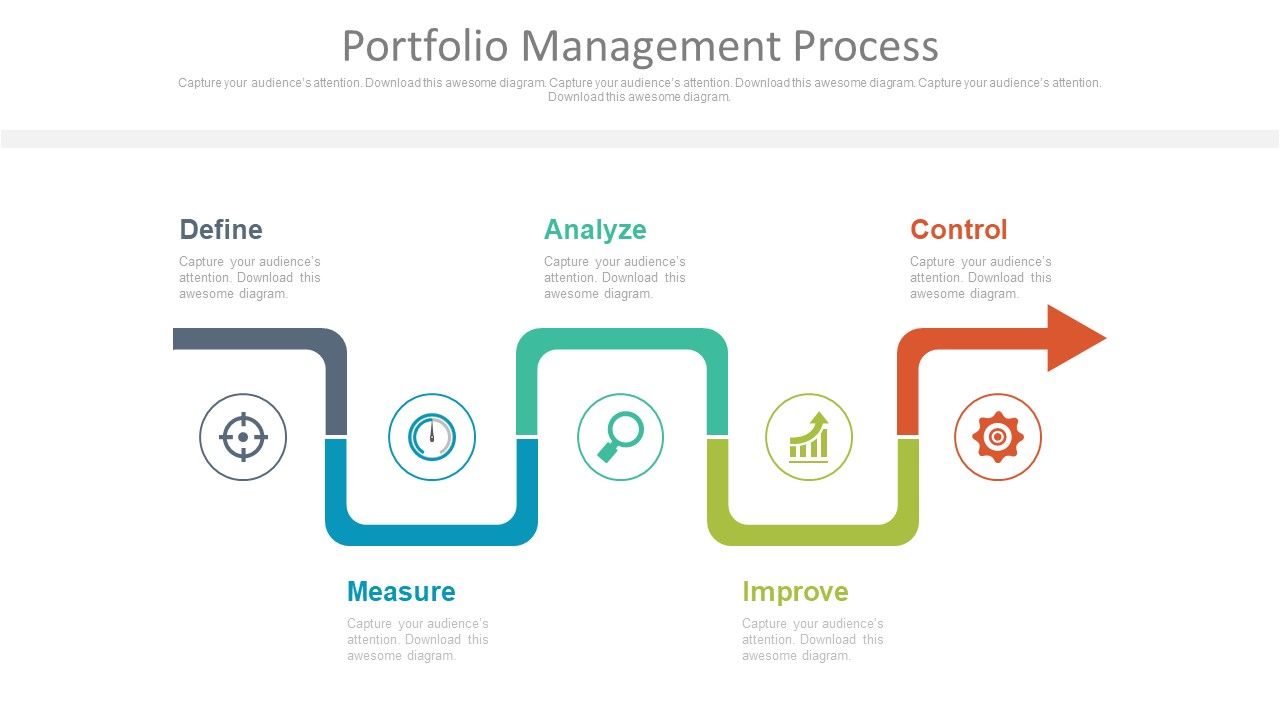 Portfolio Management Process

Capture your audience's attention. Download this awesome diagram. Capture your audience's attention. Download this awesome diagram. Capture your audience's attention. Download this awesome diagram.

Define

Capture your audience's attention. Download this awesome diagram.

Analyze

Capture your audience's attention. Download this awesome diagram.

Control

Capture your audience's attention. Download this awesome diagram.

Measure

Capture your audience's attention. Download this awesome diagram.

Improve

Capture your audience's attention. Download this awesome diagram.